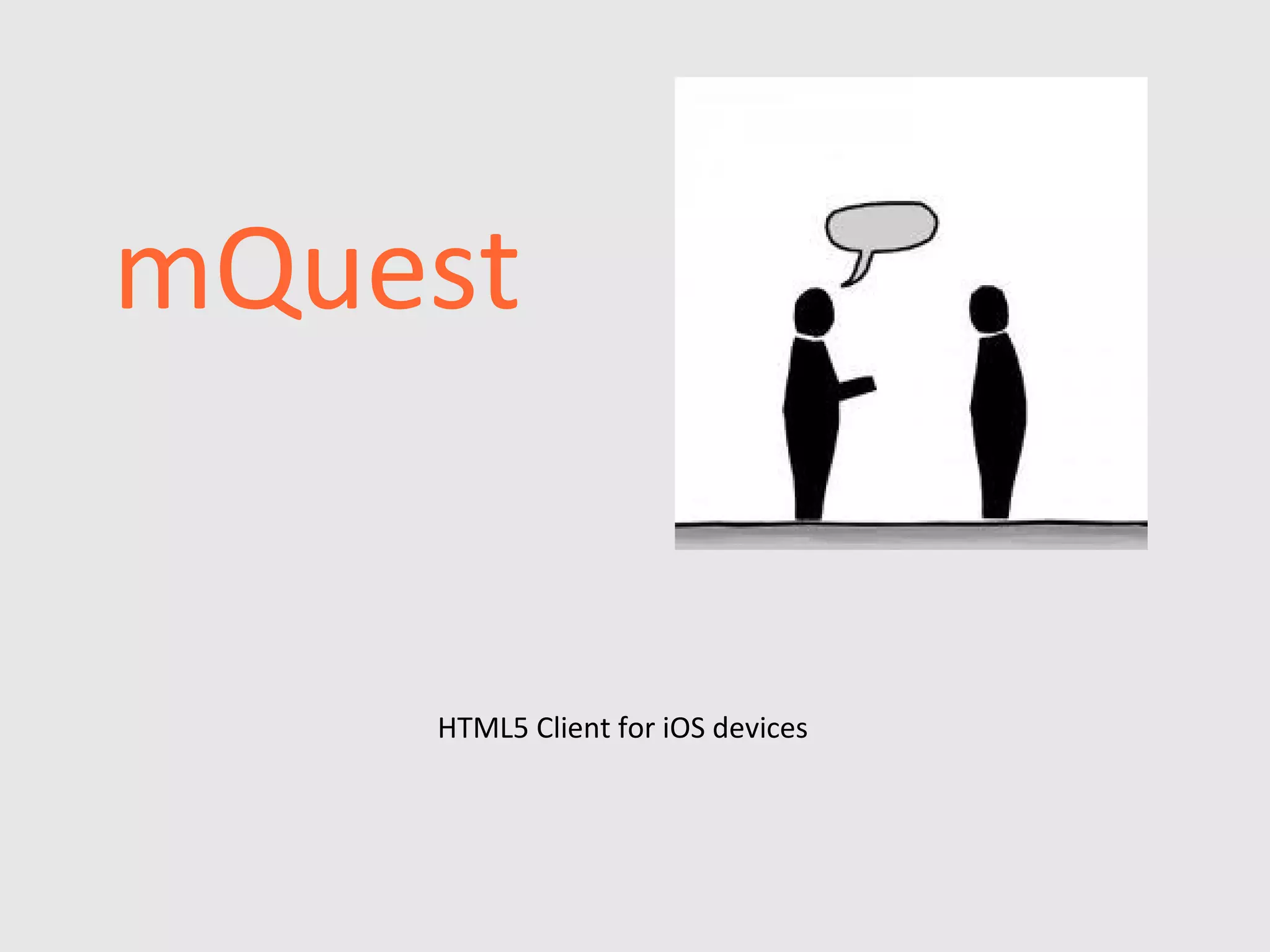 mQuest

HTML5 Client for iOS devices